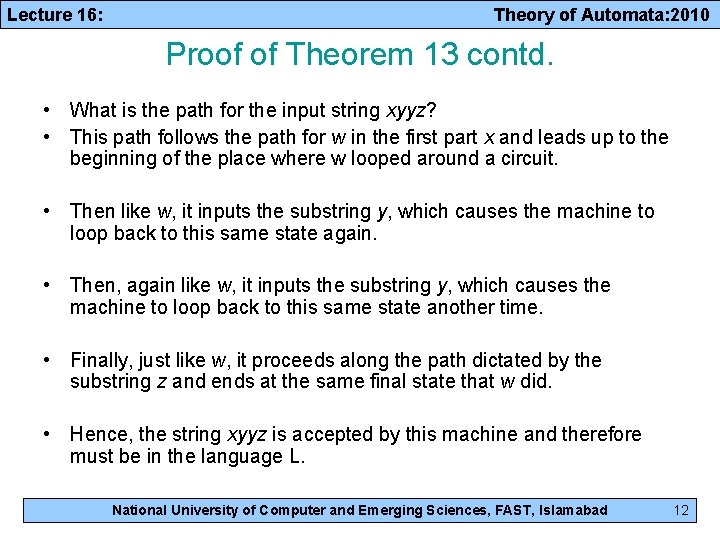 Lecture 16: Theory of Automata:2010

Proof of Theorem 13 contd.

• What is the path for the input string xyyz?
• This path follows the path for w in the first part x and leads up to the beginning of the place where w looped around a circuit.

• Then like w, it inputs the substring y, which causes the machine to loop back to this same state again.

• Then, again like w, it inputs the substring y, which causes the machine to loop back to this same state another time.

• Finally, just like w, it proceeds along the path dictated by the substring z and ends at the same final state that w did.

• Hence, the string xyyz is accepted by this machine and therefore must be in the language L.

National University of Computer and Emerging Sciences, FAST, Islamabad 12